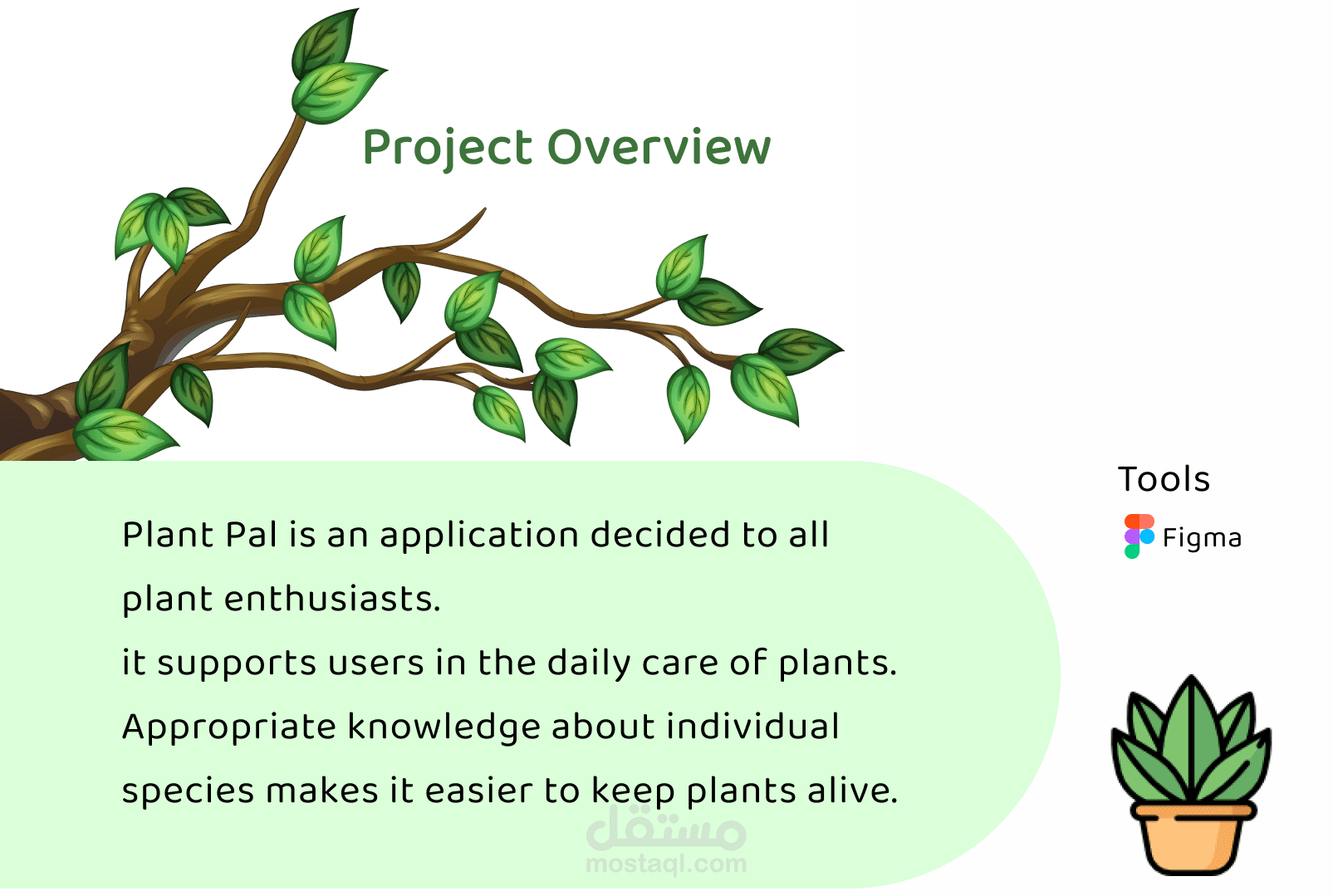 Project Overview

Plant Pal is an application decided to all plant enthusiasts.
it supports users in the daily care of plants.
Appropriate knowledge about individual species makes it easier to keep plants alive.

Tools

Figma

مستقل
mostaql.com